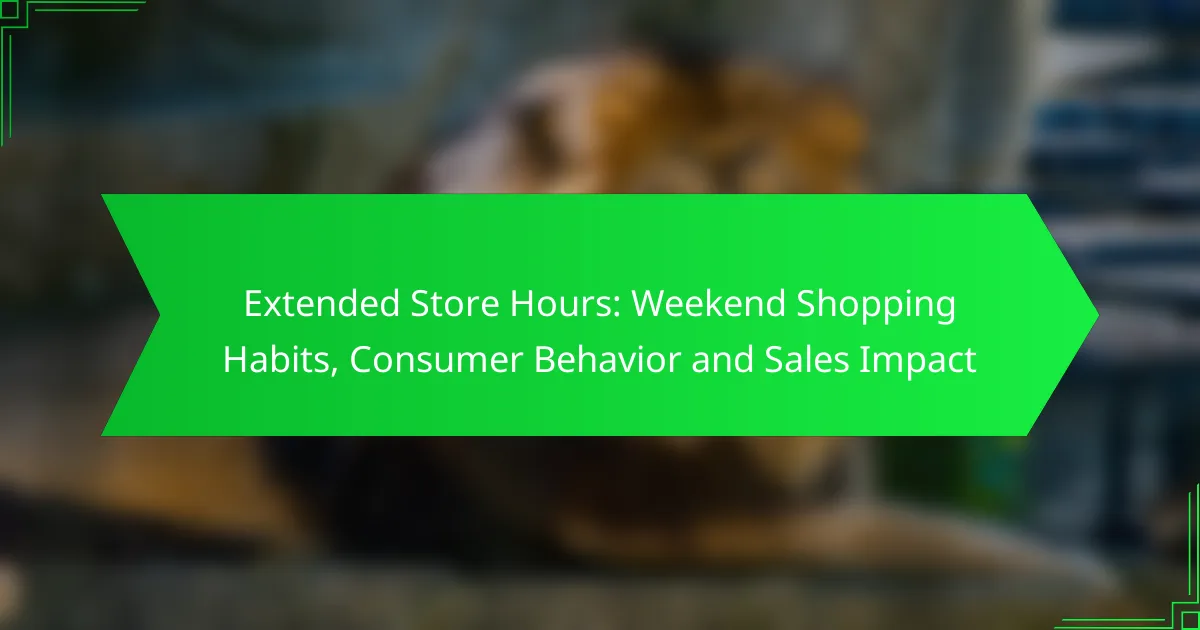 Extended Store Hours: Weekend Shopping Habits, Consumer Behavior and Sales Impact